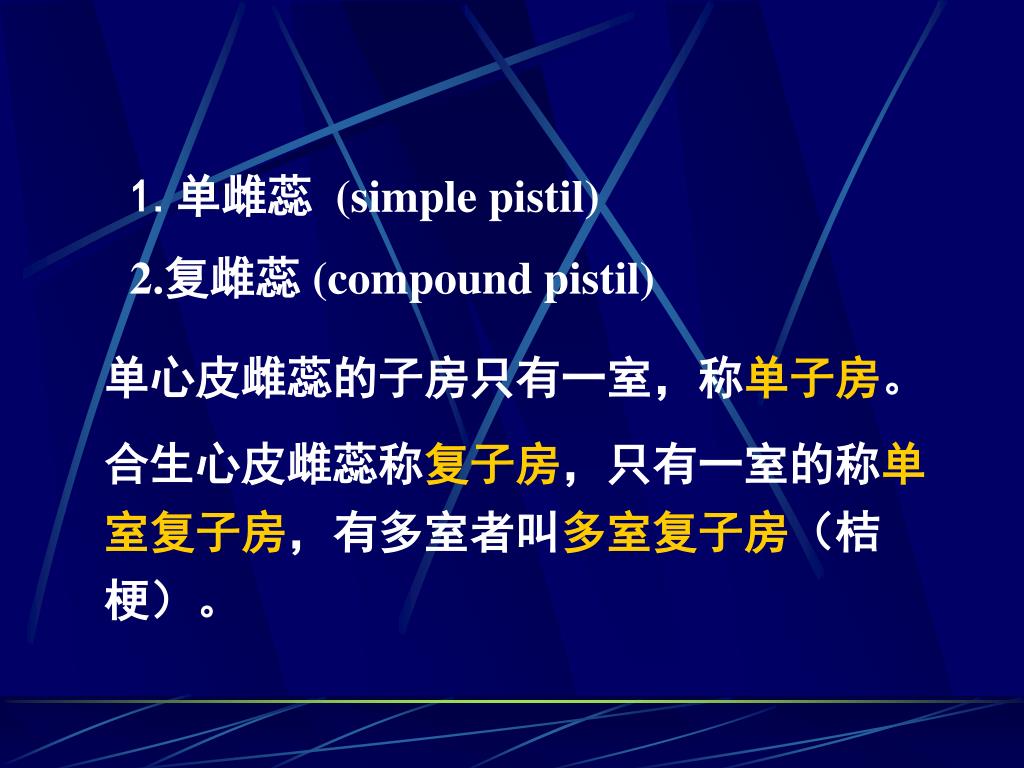 1. 单雌蕊 (simple pistil)

2.复雌蕊 (compound pistil)

单心皮雌蕊的子房只有一室，称单子房。

合生心皮雌蕊称复子房，只有一室的称单室复子房，有多室者叫多室复子房（桔梗）。